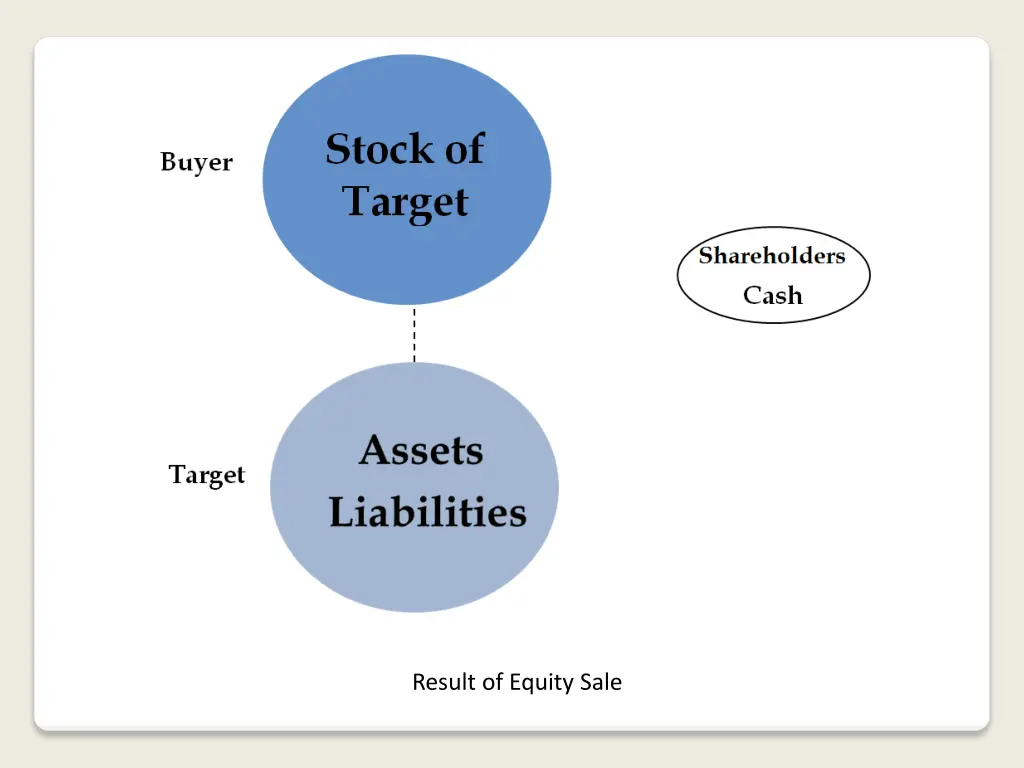 Buyer

Stock of Target

Shareholders
Cash

Target

Assets
Liabilities

Result of Equity Sale